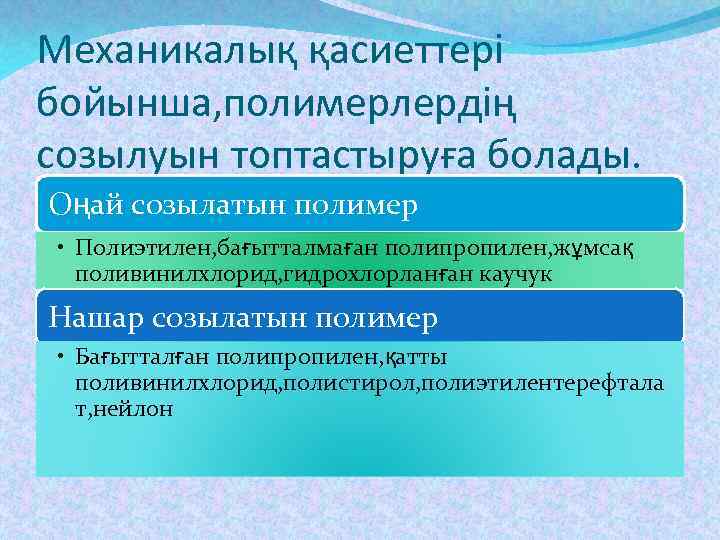 Механикалық қасиеттері бойынша,полимерлердің созылуын топтастыруға болады.

Оңай созылатын полимер

• Полиэтилен,бағытталмаған полипропилен,жұмсақ поливинилхлорид,гидрохлорланған каучук

Нашар созылатын полимер

• Бағытталған полипропилен,қатты поливинилхлорид,полистирол,полиэтилентерефталат,нейлон